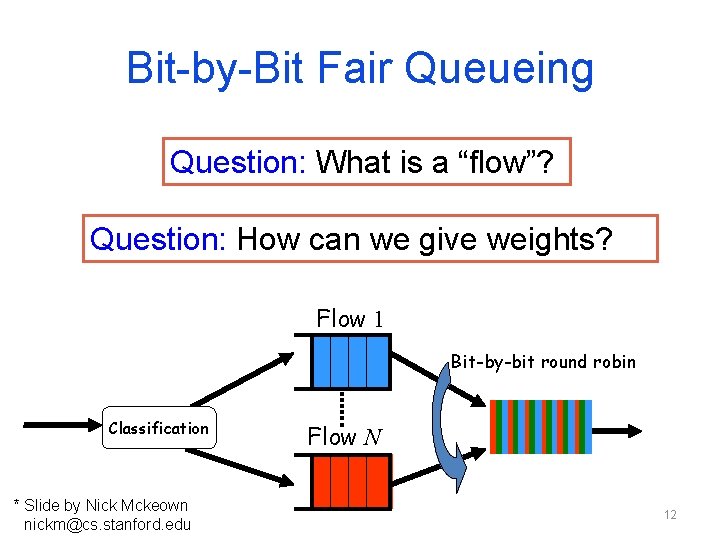 Bit-by-Bit Fair Queueing

Question: What is a “flow”?

Question: How can we give weights?

Flow 1

Bit-by-bit round robin

Classification

Flow $N$

* Slide by Nick Mckeown
nickm@cs.stanford.edu

12